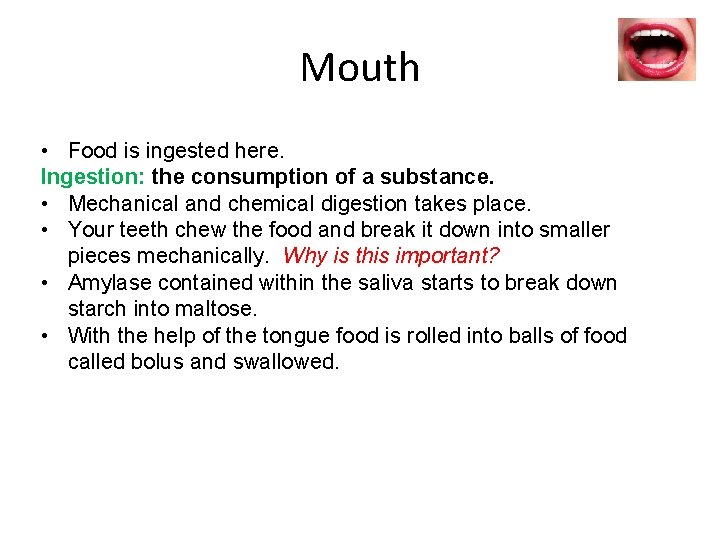 Mouth

• Food is ingested here.

Ingestion: the consumption of a substance.

• Mechanical and chemical digestion takes place.
• Your teeth chew the food and break it down into smaller pieces mechanically. Why is this important?
• Amylase contained within the saliva starts to break down starch into maltose.
• With the help of the tongue food is rolled into balls of food called bolus and swallowed.